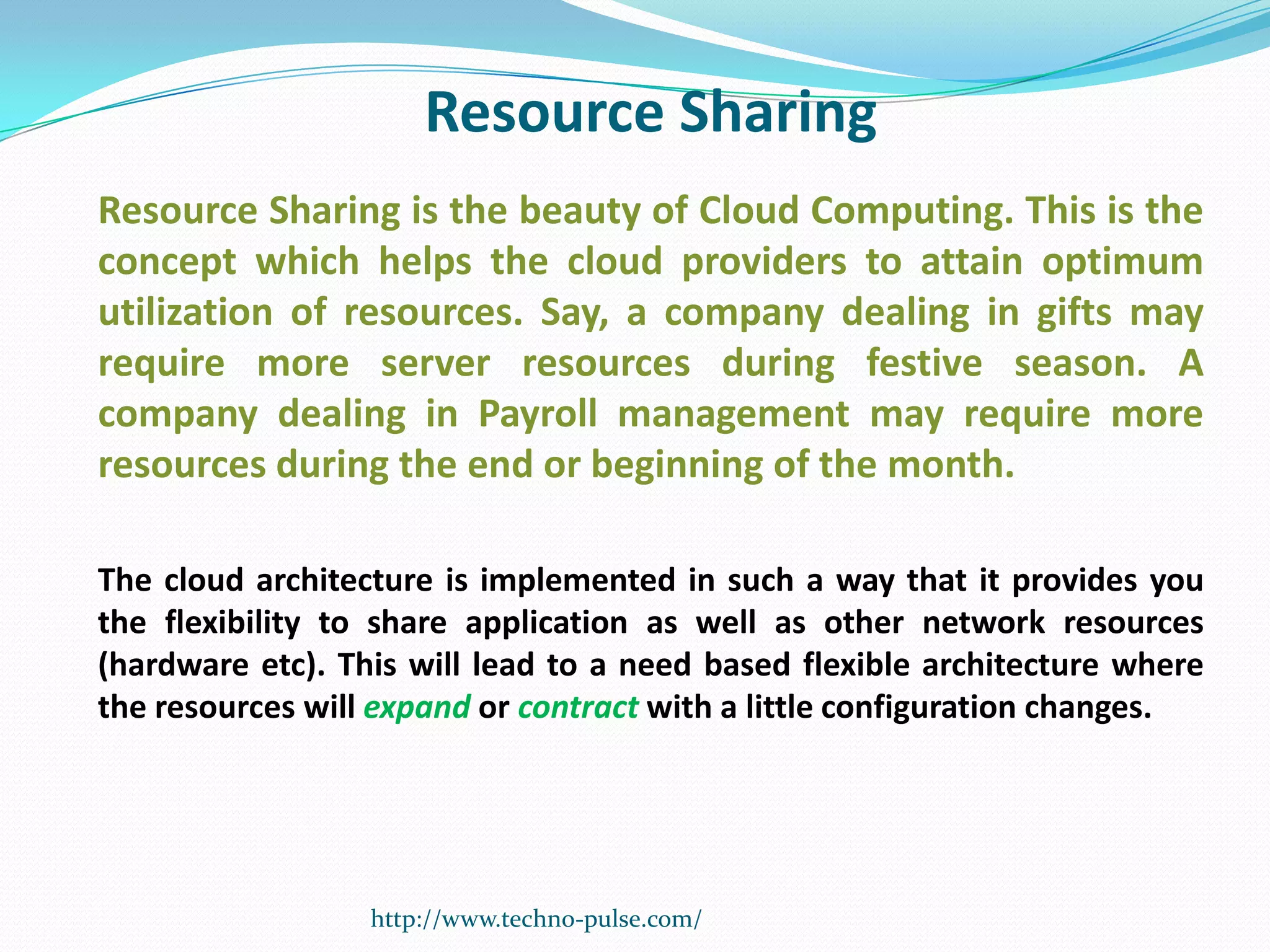 Resource Sharing

Resource Sharing is the beauty of Cloud Computing. This is the concept which helps the cloud providers to attain optimum utilization of resources. Say, a company dealing in gifts may require more server resources during festive season. A company dealing in Payroll management may require more resources during the end or beginning of the month.

The cloud architecture is implemented in such a way that it provides you the flexibility to share application as well as other network resources (hardware etc). This will lead to a need based flexible architecture where the resources will expand or contract with a little configuration changes.

http://www.techno-pulse.com/